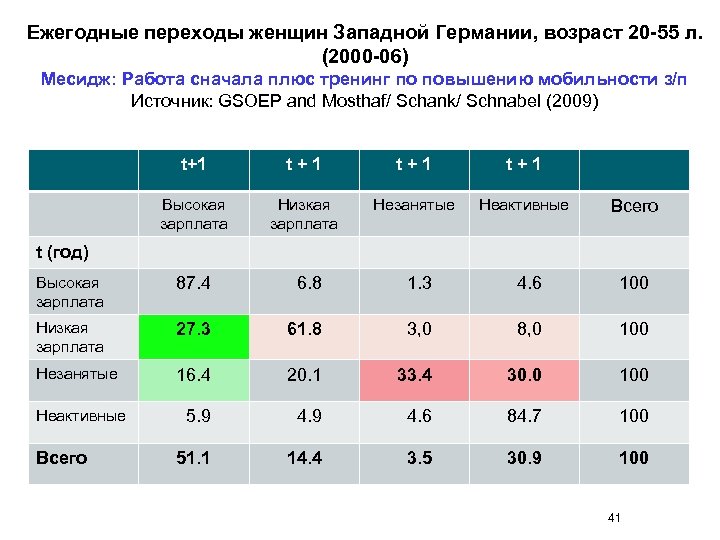 Ежегодные переходы женщин Западной Германии, возраст 20-55 л. (2000-06)

Месидж: Работа сначала плюс тренинг по повышению мобильности з/п
Источник: GSOEP and Mosthaf/ Schank/ Schnabel (2009)

| | t+1 | t + 1 | t + 1 | t + 1 | |
|---|---|---|---|---|---|
| | Высокая зарплата | Низкая зарплата | Незанятые | Неактивные | Всего |
| t (год) | | | | | |
| Высокая зарплата | 87.4 | 6.8 | 1.3 | 4.6 | 100 |
| Низкая зарплата | 27.3 | 61.8 | 3,0 | 8,0 | 100 |
| Незанятые | 16.4 | 20.1 | 33.4 | 30.0 | 100 |
| Неактивные | 5.9 | 4.9 | 4.6 | 84.7 | 100 |
| Всего | 51.1 | 14.4 | 3.5 | 30.9 | 100 |

41